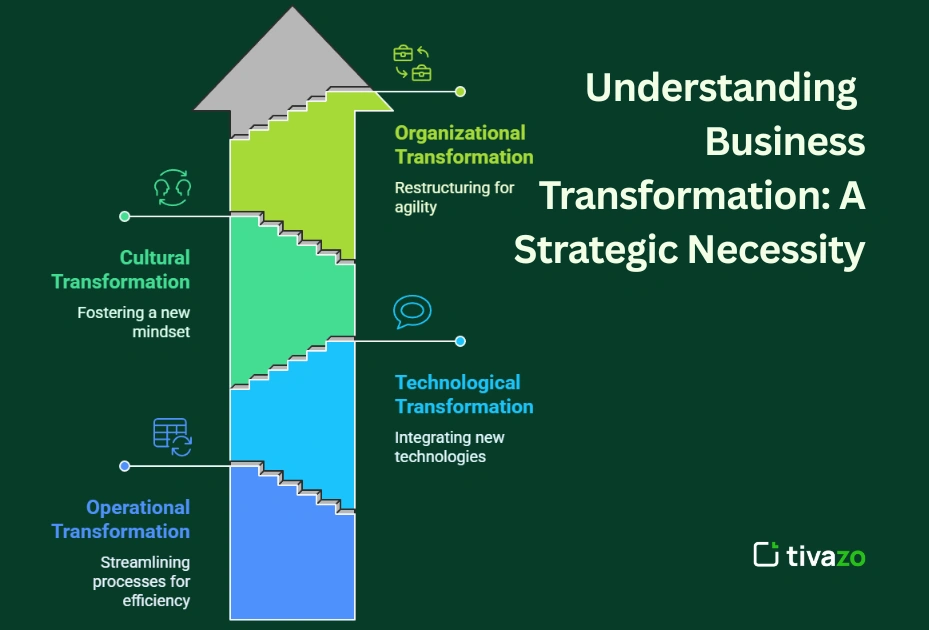 Understanding Business Transformation: A Strategic Necessity

Organizational Transformation

Restructuring for agility

Cultural Transformation

Fostering a new mindset

Technological Transformation

Integrating new technologies

Operational Transformation

Streamlining processes for efficiency

tivazo